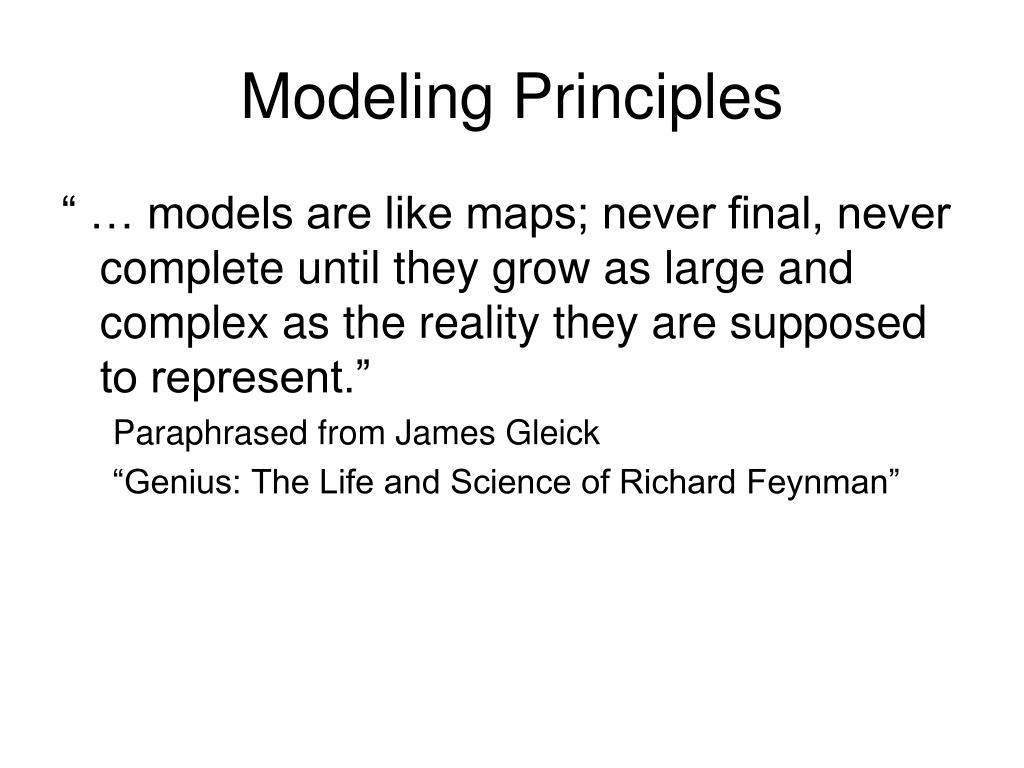 Modeling Principles

“ … models are like maps; never final, never complete until they grow as large and complex as the reality they are supposed to represent.”

Paraphrased from James Gleick

“Genius: The Life and Science of Richard Feynman”